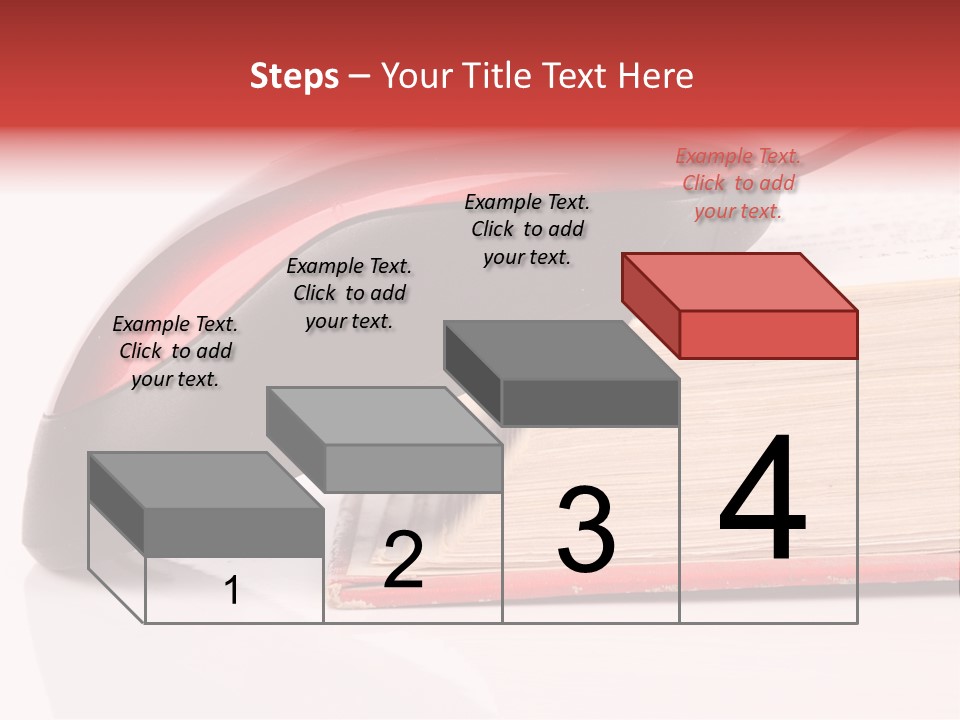 Steps – Your Title Text Here

Example Text. Click to add your text.

Example Text. Click to add your text.

Example Text. Click to add your text.

Example Text. Click to add your text.

1

2

3

4